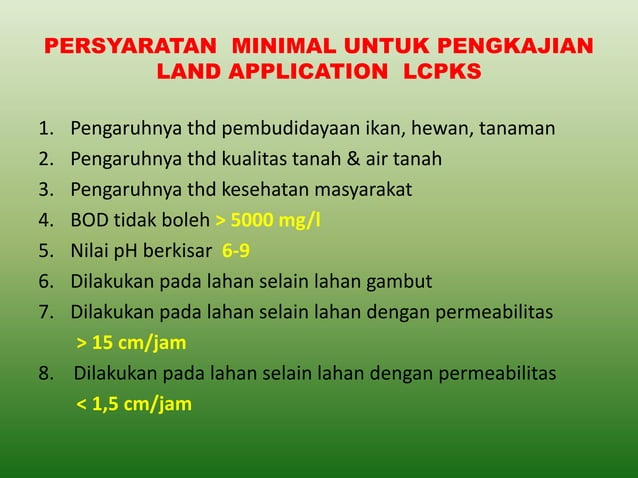 PERSYARATAN MINIMAL UNTUK PENGKAJIAN LAND APPLICATION LCPKS

1. Pengaruhnya thd pembudidayaan ikan, hewan, tanaman
2. Pengaruhnya thd kualitas tanah & air tanah
3. Pengaruhnya thd kesehatan masyarakat
4. BOD tidak boleh > 5000 mg/l
5. Nilai pH berkisar 6-9
6. Dilakukan pada lahan selain lahan gambut
7. Dilakukan pada lahan selain lahan dengan permeabilitas > 15 cm/jam
8. Dilakukan pada lahan selain lahan dengan permeabilitas < 1,5 cm/jam